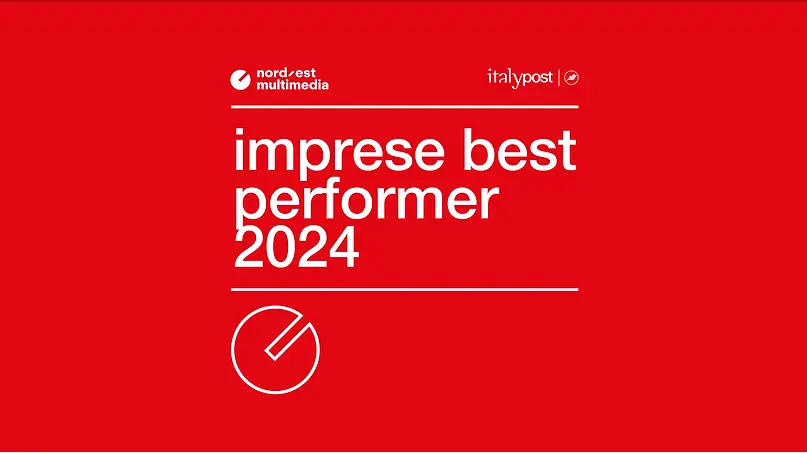 nord est multimedia

italypost

imprese best performer 2024